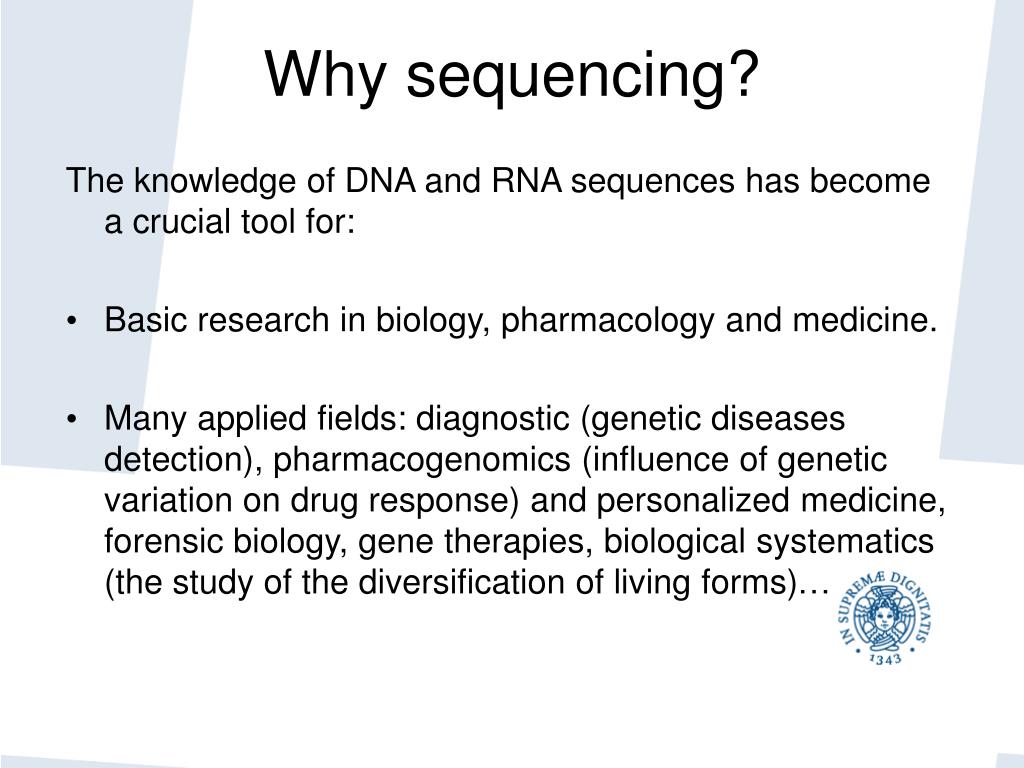 Why sequencing?

The knowledge of DNA and RNA sequences has become a crucial tool for:

• Basic research in biology, pharmacology and medicine.

• Many applied fields: diagnostic (genetic diseases detection), pharmacogenomics (influence of genetic variation on drug response) and personalized medicine, forensic biology, gene therapies, biological systematics (the study of the diversification of living forms)…

IN SUPREMÆ DIGNITATIS 1343